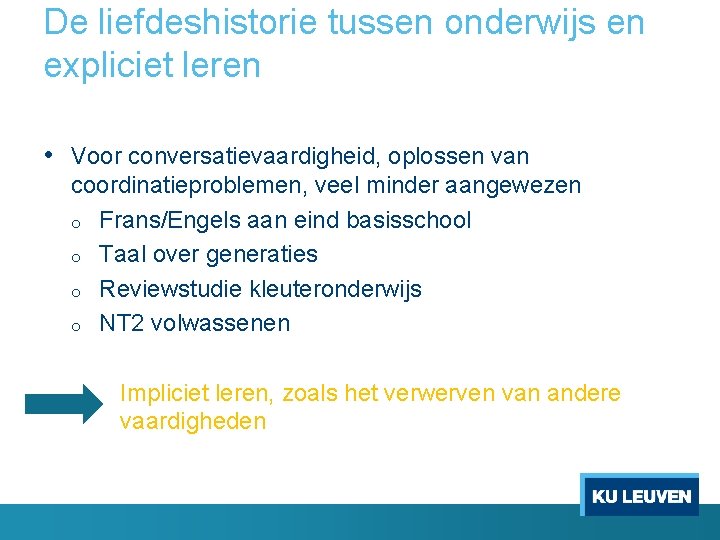 De liefdeshistorie tussen onderwijs en expliciet leren

• Voor conversatievaardigheid, oplossen van coordinatieproblemen, veel minder aangewezen
o Frans/Engels aan eind basisschool
o Taal over generaties
o Reviewstudie kleuteronderwijs
o NT2 volwassenen

Impliciet leren, zoals het verwerven van andere vaardigheden

KU LEUVEN